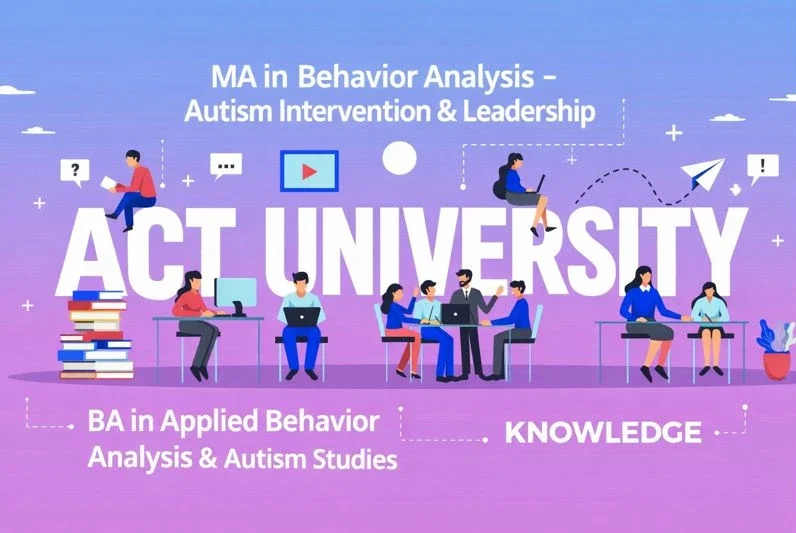 MA in Behavior Analysis – Autism Intervention & Leadership

?

...

!

ACT UNIVERSITY

BA in Applied Behavior Analysis & Autism Studies

KNOWLEDGE